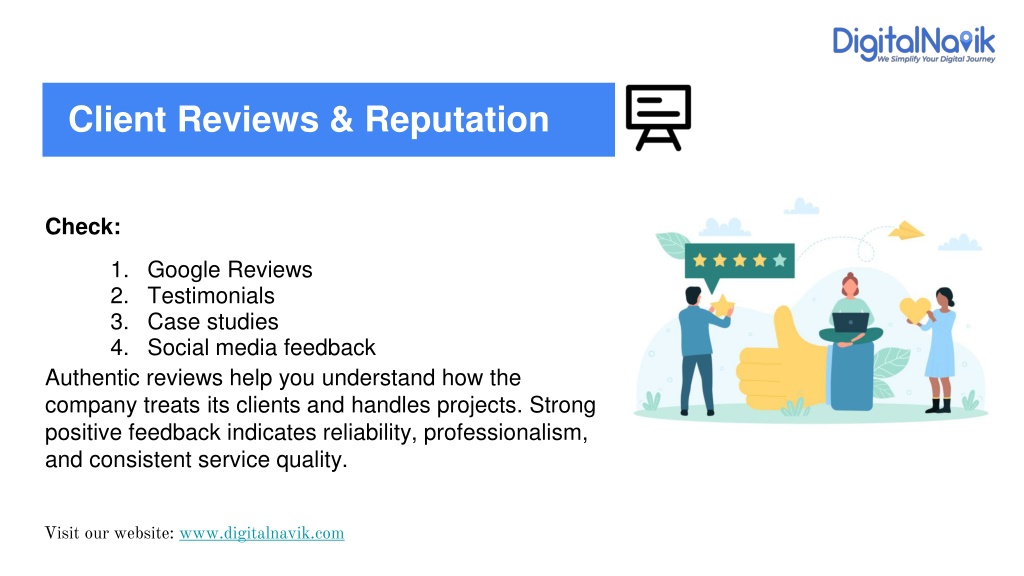 DigitalNavik
We Simplify Your Digital Journey

Client Reviews & Reputation

Check:

1. Google Reviews
2. Testimonials
3. Case studies
4. Social media feedback

Authentic reviews help you understand how the company treats its clients and handles projects. Strong positive feedback indicates reliability, professionalism, and consistent service quality.

Visit our website: www.digitalnavik.com